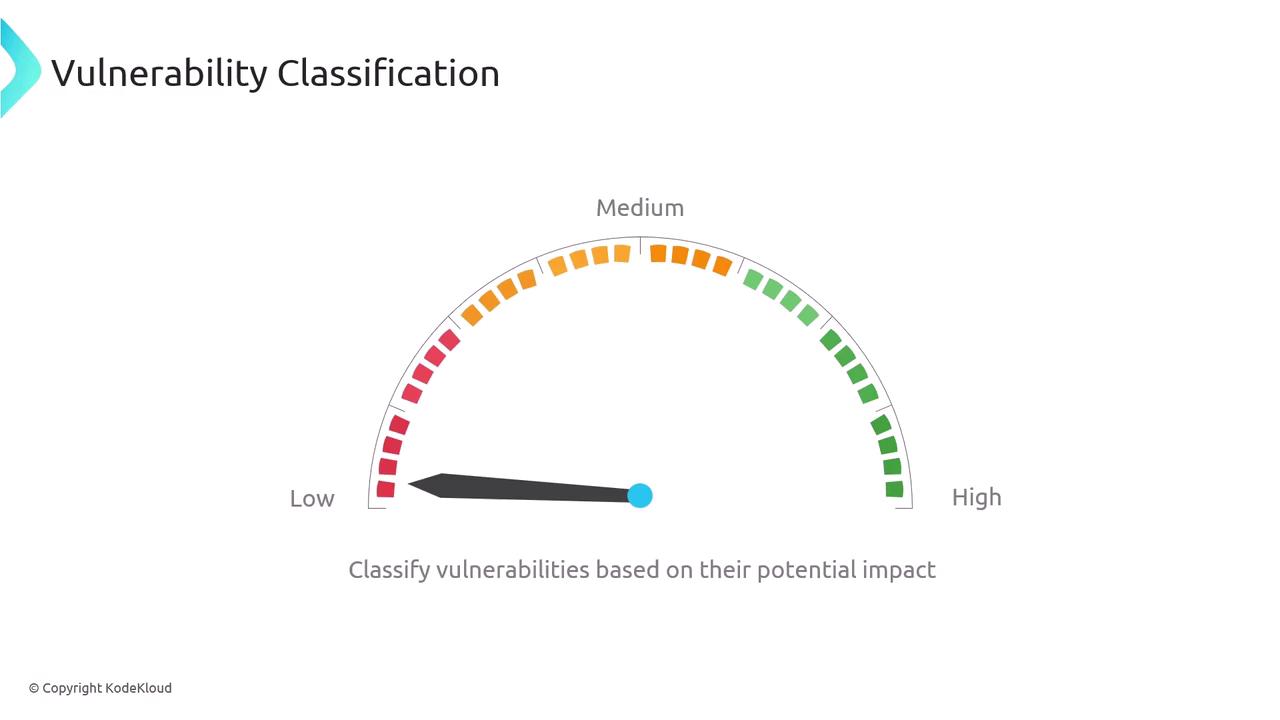 Vulnerability Classification

Medium

Low

High

Classify vulnerabilities based on their potential impact

© Copyright KodeKloud